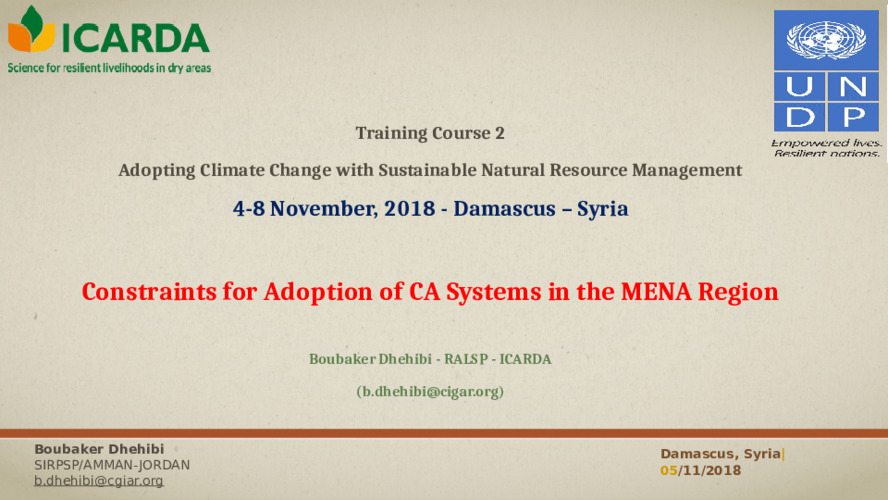 ICARDA
Science for resilient livelihoods in dry areas

U N D P
Empowered lives.
Resilient nations.

Training Course 2

Adopting Climate Change with Sustainable Natural Resource Management

4-8 November, 2018 - Damascus – Syria

Constraints for Adoption of CA Systems in the MENA Region

Boubaker Dhehibi - RALSP - ICARDA

(b.dhehibi@cigar.org)

Boubaker Dhehibi
SIRPSP/AMMAN-JORDAN
b.dhehibi@cgiar.org

Damascus, Syria|
05/11/2018